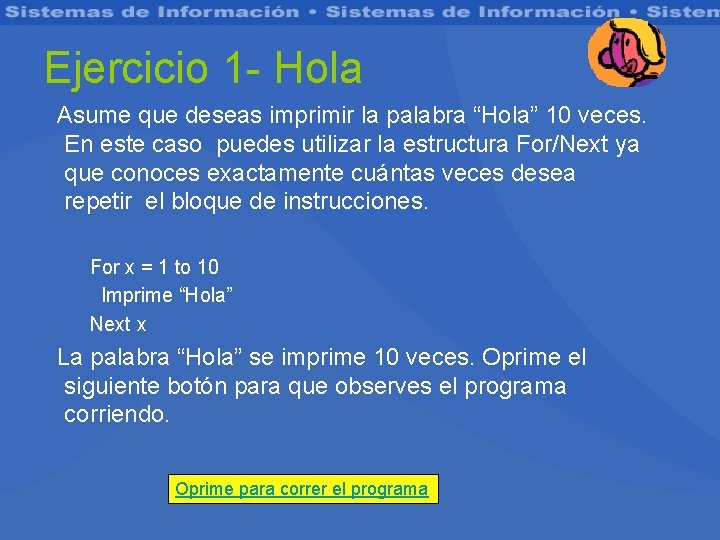 Sistemas de Información • Sistemas de Información • Sistem

Ejercicio 1- Hola

Asume que deseas imprimir la palabra “Hola” 10 veces. En este caso puedes utilizar la estructura For/Next ya que conoces exactamente cuántas veces desea repetir el bloque de instrucciones.

For x = 1 to 10
Imprime “Hola”
Next x

La palabra “Hola” se imprime 10 veces. Oprime el siguiente botón para que observes el programa corriendo.

Oprime para correr el programa